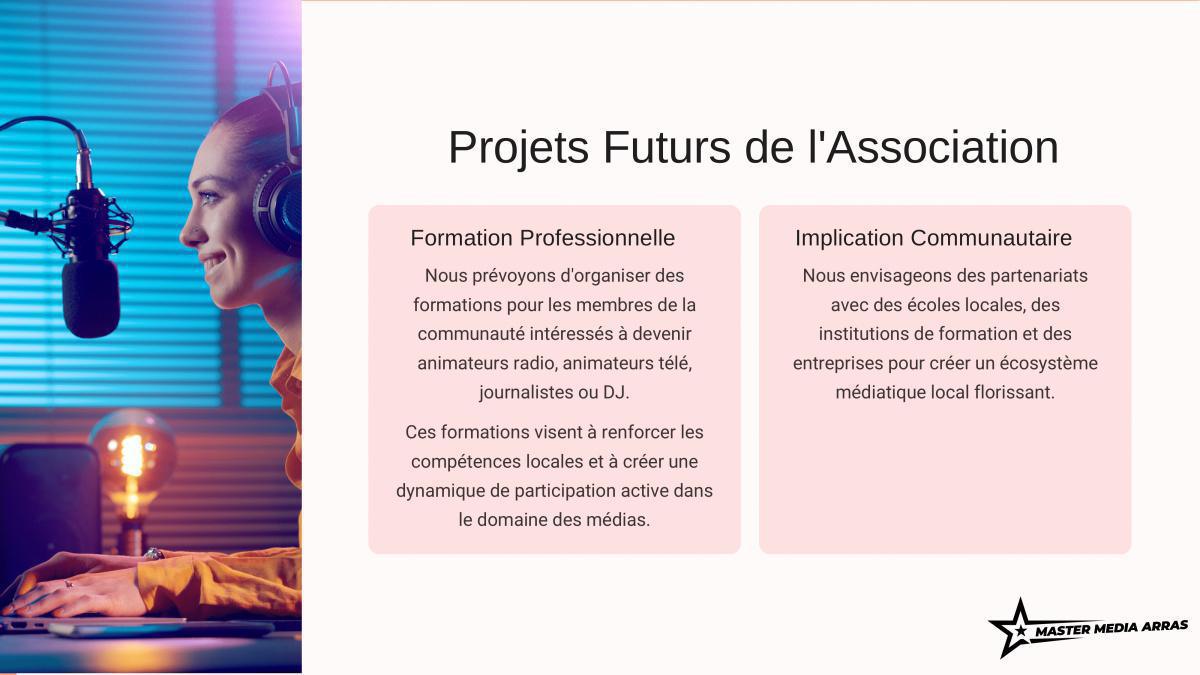 Projets Futurs de l'Association

Formation Professionnelle

Nous prévoyons d'organiser des formations pour les membres de la communauté intéressés à devenir animateurs radio, animateurs télé, journalistes ou DJ.

Ces formations visent à renforcer les compétences locales et à créer une dynamique de participation active dans le domaine des médias.

Implication Communautaire

Nous envisageons des partenariats avec des écoles locales, des institutions de formation et des entreprises pour créer un écosystème médiatique local florissant.

MASTER MEDIA ARRAS